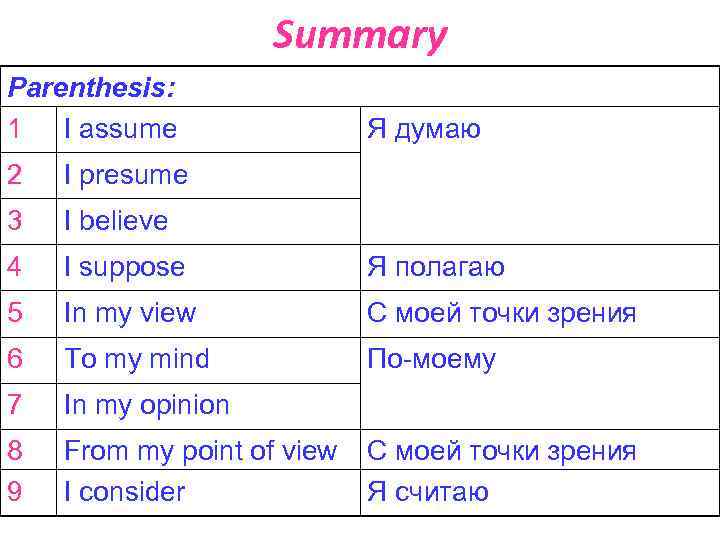 Summary

| Parenthesis: | | |
|---|---|---|
| 1 | I assume | Я думаю |
| 2 | I presume | |
| 3 | I believe | |
| 4 | I suppose | Я полагаю |
| 5 | In my view | С моей точки зрения |
| 6 | To my mind | По-моему |
| 7 | In my opinion | |
| 8 | From my point of view | С моей точки зрения |
| 9 | I consider | Я считаю |